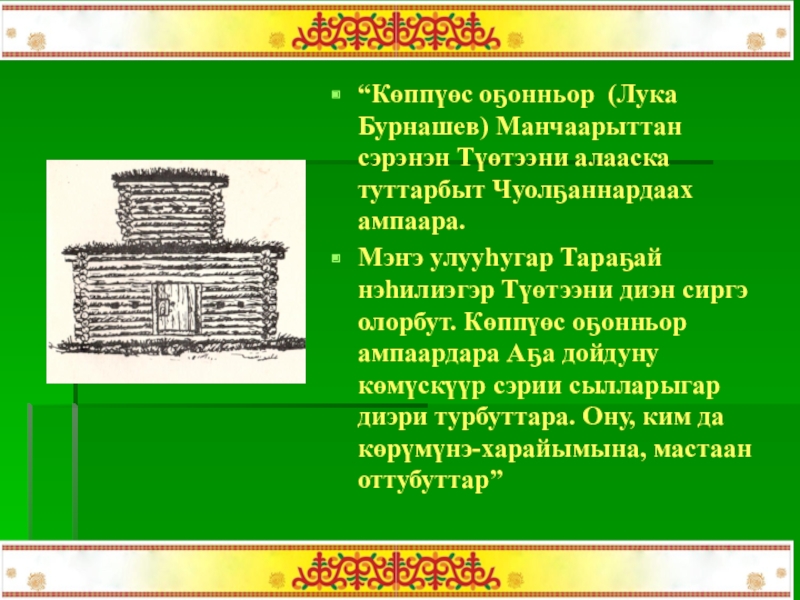 “Көппүөс оҕонньор  (Лука Бурнашев) Манчаарыттан сэрэнэн Түөтээни алааска туттарбыт Чуолҕаннардаах ампаара.

Мэнэ улууһугар Тараҕай нэһилиэгэр Түөтээни диэн сиргэ олорбут. Көппүөс оҕонньор ампаардара Аҕа дойдуну көмүскүүр сэрии сылларыгар диэри турбуттара. Ону, ким да көрүмүнэ-харайымына, мастаан оттубуттар”